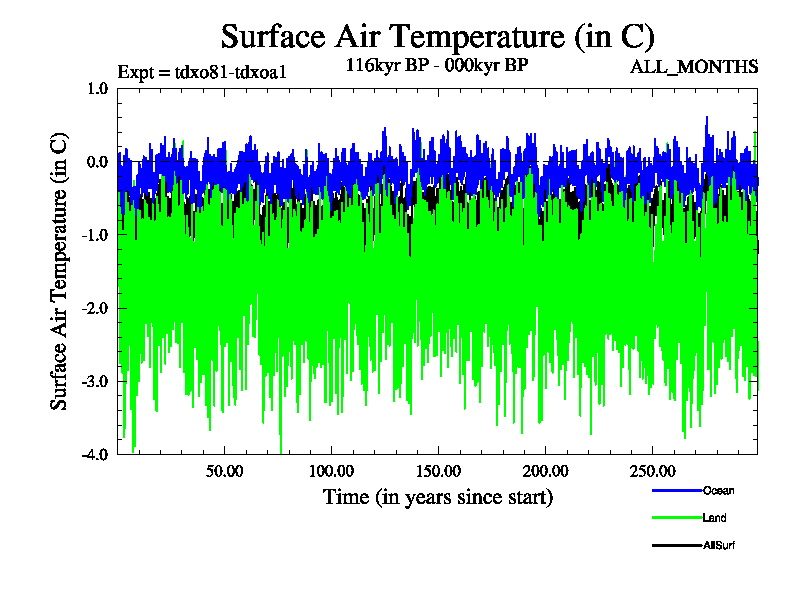 Surface Air Temperature (in C)

Expt = tdxo81-tdxoa1

116kyr BP - 000kyr BP

ALL_MONTHS

Surface Air Temperature (in C)

1.0
0.0
-1.0
-2.0
-3.0
-4.0

50.00
100.00
150.00
200.00
250.00

Time (in years since start)

Ocean
Land
AllSurf